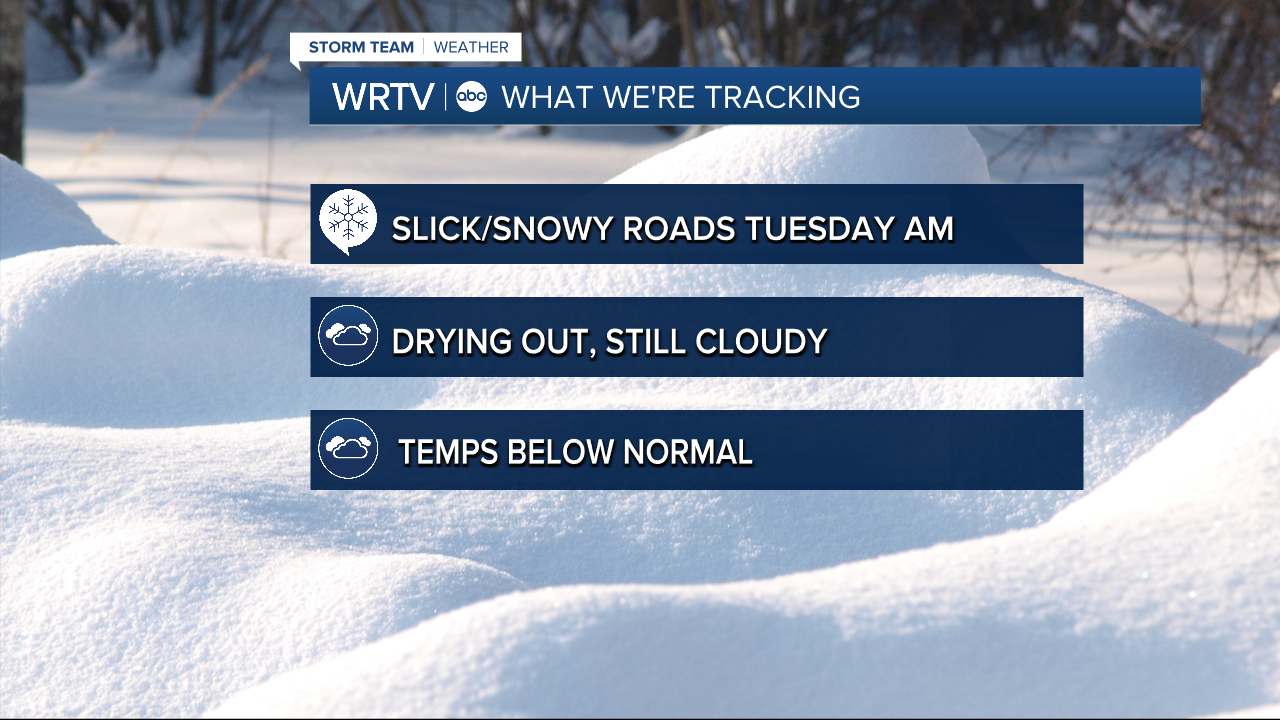 STORM TEAM | WEATHER

WRTV | abc WHAT WE'RE TRACKING

SLICK/SNOWY ROADS TUESDAY AM

DRYING OUT, STILL CLOUDY

TEMPS BELOW NORMAL